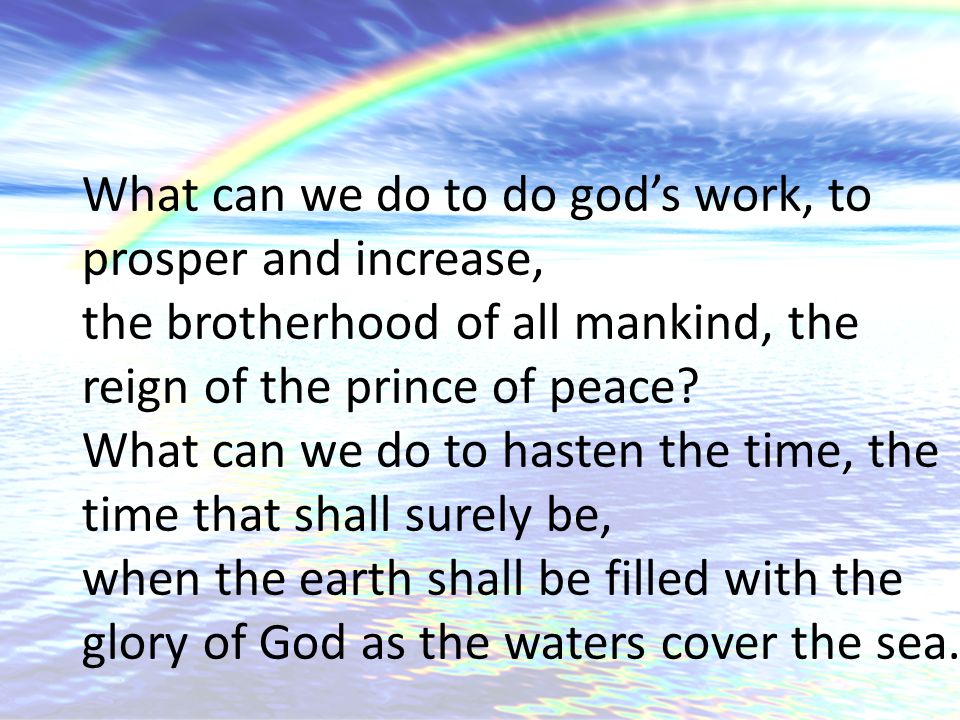 What can we do to do god’s work, to prosper and increase,
the brotherhood of all mankind, the reign of the prince of peace?
What can we do to hasten the time, the time that shall surely be,
when the earth shall be filled with the glory of God as the waters cover the sea.